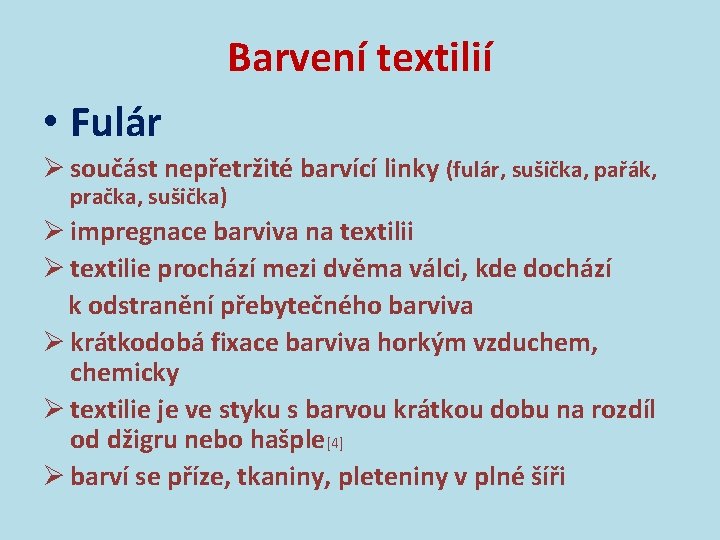 Barvení textilií

• Fulár

➢ součást nepřetržité barvící linky (fulár, sušička, pařák, pračka, sušička)

➢ impregnace barviva na textilii

➢ textilie prochází mezi dvěma válci, kde dochází k odstranění přebytečného barviva

➢ krátkodobá fixace barviva horkým vzduchem, chemicky

➢ textilie je ve styku s barvou krátkou dobu na rozdíl od džigru nebo hašple[4]

➢ barví se příze, tkaniny, pleteniny v plné šíři